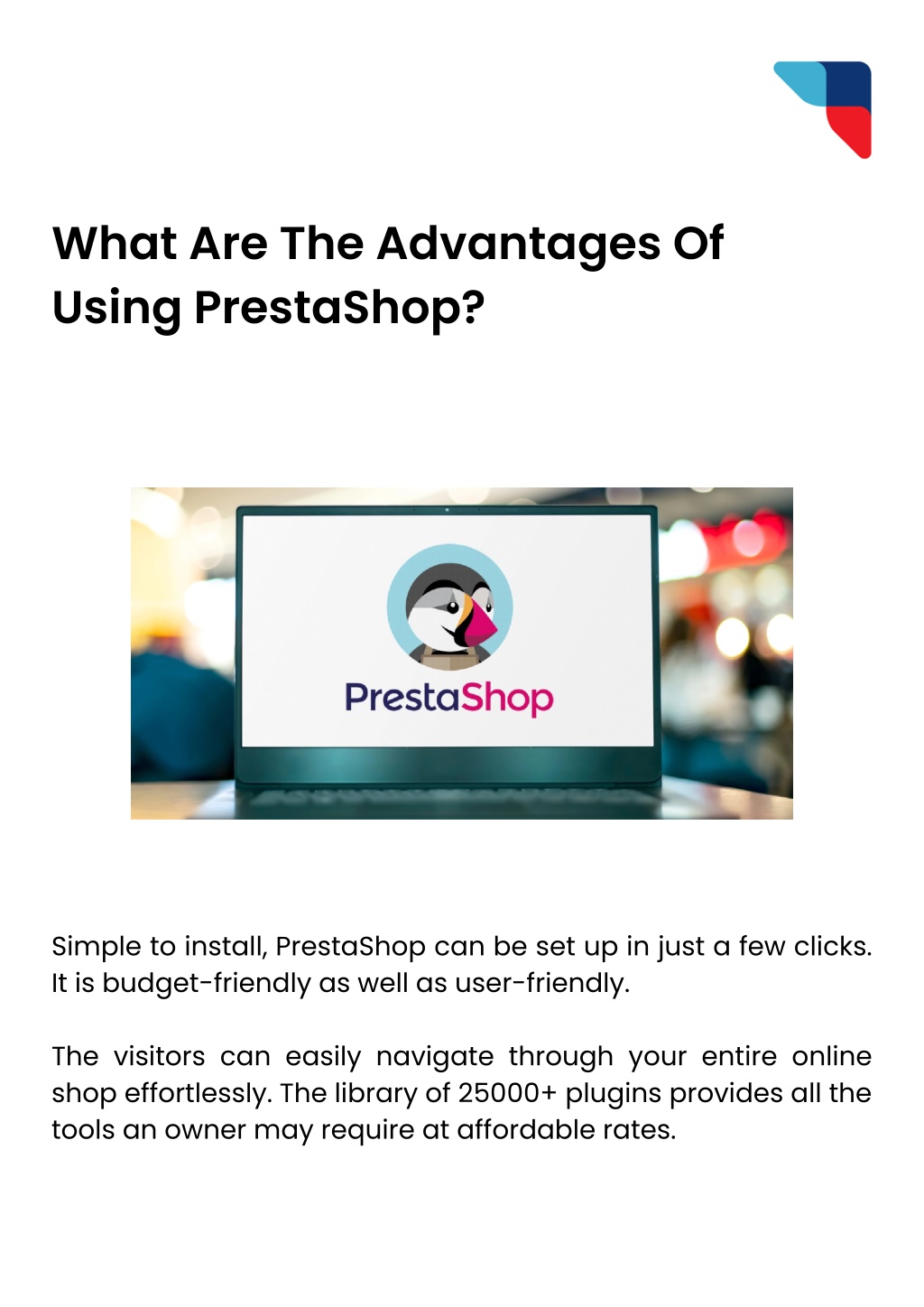 What Are The Advantages Of Using PrestaShop?

PrestaShop

Simple to install, PrestaShop can be set up in just a few clicks. It is budget-friendly as well as user-friendly.

The visitors can easily navigate through your entire online shop effortlessly. The library of 25000+ plugins provides all the tools an owner may require at affordable rates.